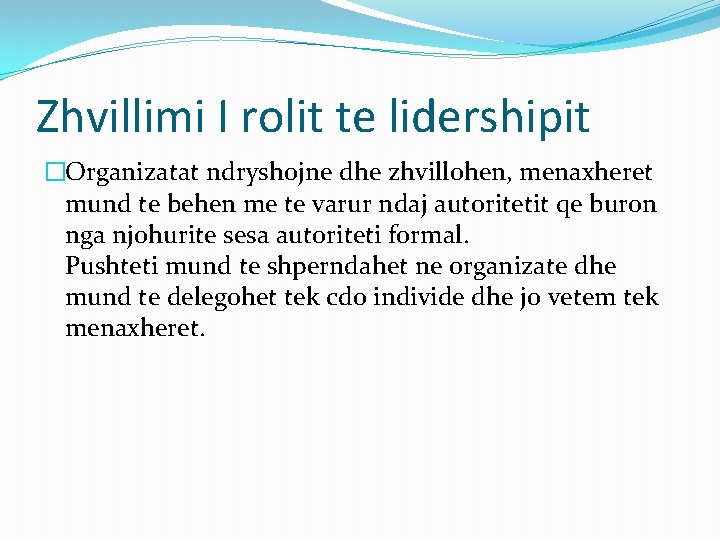 Zhvillimi I rolit te lidershipit

Organizatat ndryshojne dhe zhvillohen, menaxheret mund te behen me te varur ndaj autoritetit qe buron nga njohurite sesa autoriteti formal.
Pushteti mund te shperndahet ne organizate dhe mund te delegohet tek cdo individe dhe jo vetem tek menaxheret.